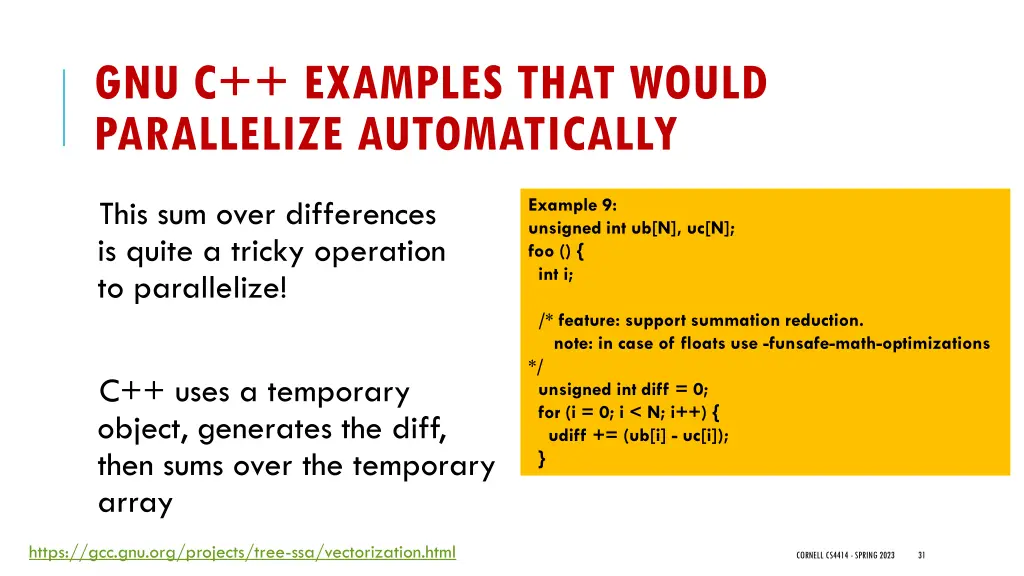 GNU C++ EXAMPLES THAT WOULD PARALLELIZE AUTOMATICALLY

This sum over differences is quite a tricky operation to parallelize!

C++ uses a temporary object, generates the diff, then sums over the temporary array

Example 9:
unsigned int ub[N], uc[N];
foo () {
  int i;

  /* feature: support summation reduction.
     note: in case of floats use -funsafe-math-optimizations
*/
  unsigned int diff = 0;
  for (i = 0; i < N; i++) {
    udiff += (ub[i] - uc[i]);
  }

https://gcc.gnu.org/projects/tree-ssa/vectorization.html

CORNELL CS4414 - SPRING 2023

31